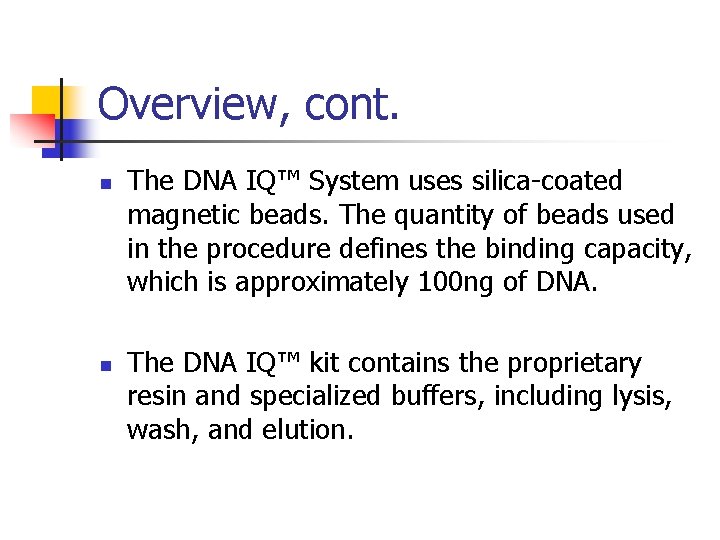 Overview, cont.

• The DNA IQ™ System uses silica-coated magnetic beads. The quantity of beads used in the procedure defines the binding capacity, which is approximately 100ng of DNA.

• The DNA IQ™ kit contains the proprietary resin and specialized buffers, including lysis, wash, and elution.